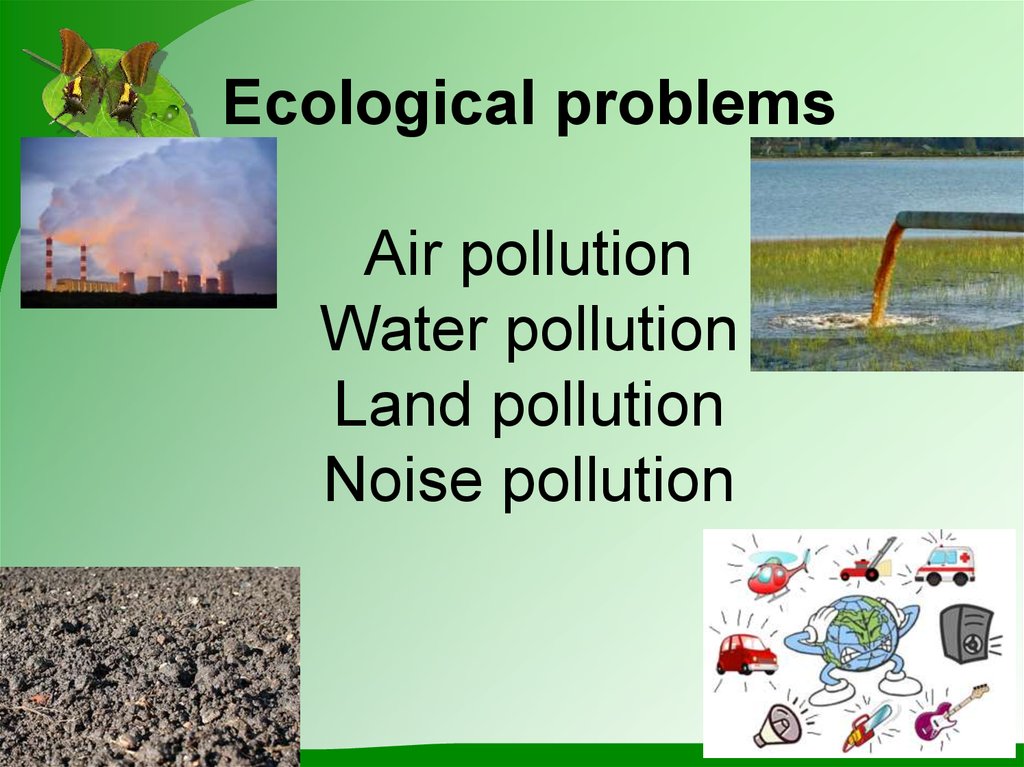 Ecological problems

Air pollution
Water pollution
Land pollution
Noise pollution